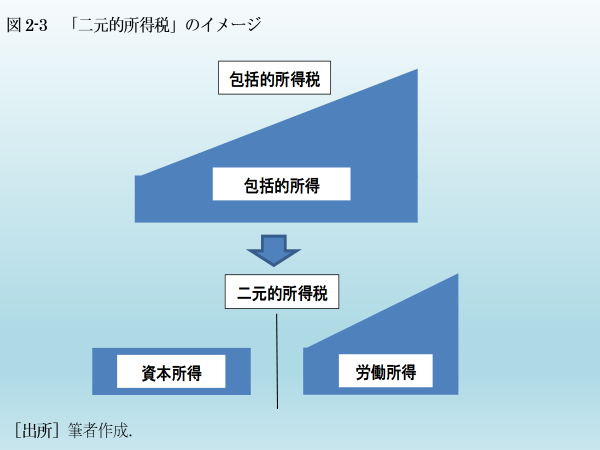 図 2-3　「二元的所得税」のイメージ

包括的所得税

包括的所得

二元的所得税

資本所得

労働所得

［出所］筆者作成.